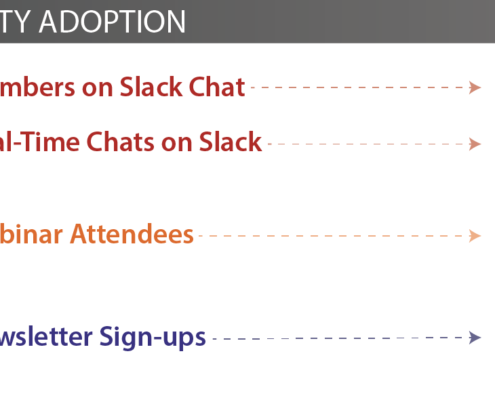 TY ADOPTION

mbers on Slack Chat

al-Time Chats on Slack

binar Attendees

wsletter Sign-ups